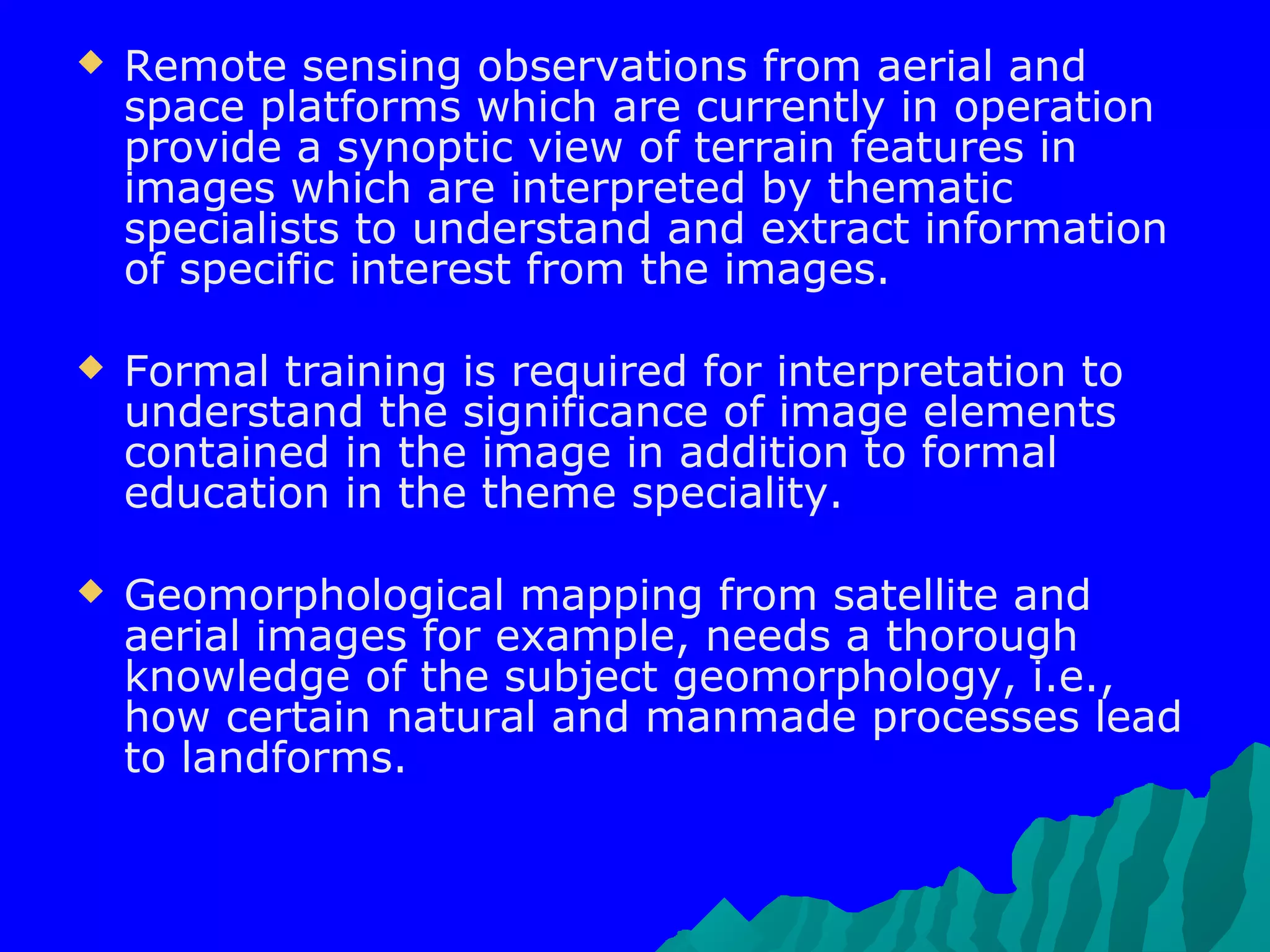 ◆ Remote sensing observations from aerial and space platforms which are currently in operation provide a synoptic view of terrain features in images which are interpreted by thematic specialists to understand and extract information of specific interest from the images.

◆ Formal training is required for interpretation to understand the significance of image elements contained in the image in addition to formal education in the theme speciality.

◆ Geomorphological mapping from satellite and aerial images for example, needs a thorough knowledge of the subject geomorphology, i.e., how certain natural and manmade processes lead to landforms.